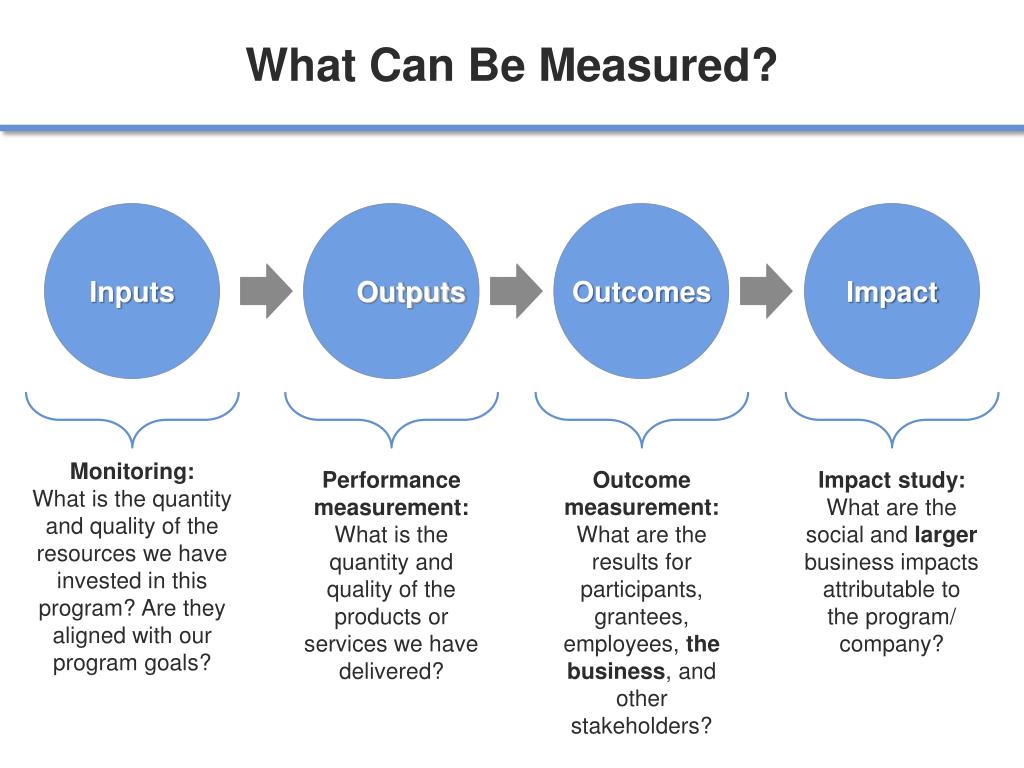 What Can Be Measured?

Inputs

Outputs

Outcomes

Impact

Monitoring:
What is the quantity and quality of the resources we have invested in this program? Are they aligned with our program goals?

Performance measurement:
What is the quantity and quality of the products or services we have delivered?

Outcome measurement:
What are the results for participants, grantees, employees, the business, and other stakeholders?

Impact study:
What are the social and larger business impacts attributable to the program/ company?